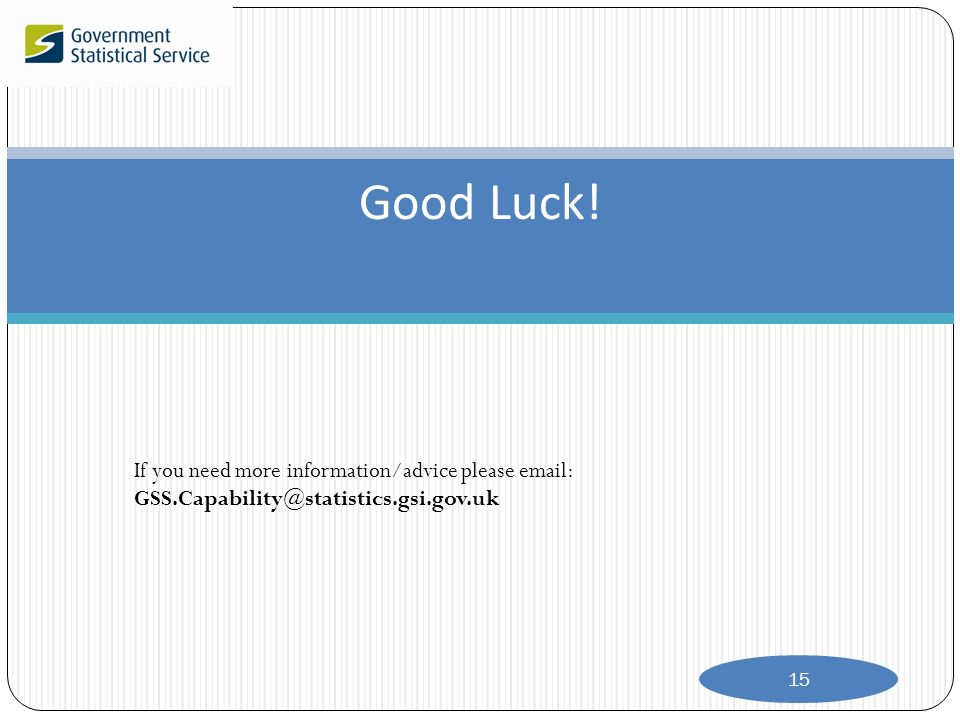 Government Statistical Service

Good Luck!

If you need more information/advice please email:
GSS.Capability@statistics.gsi.gov.uk

15